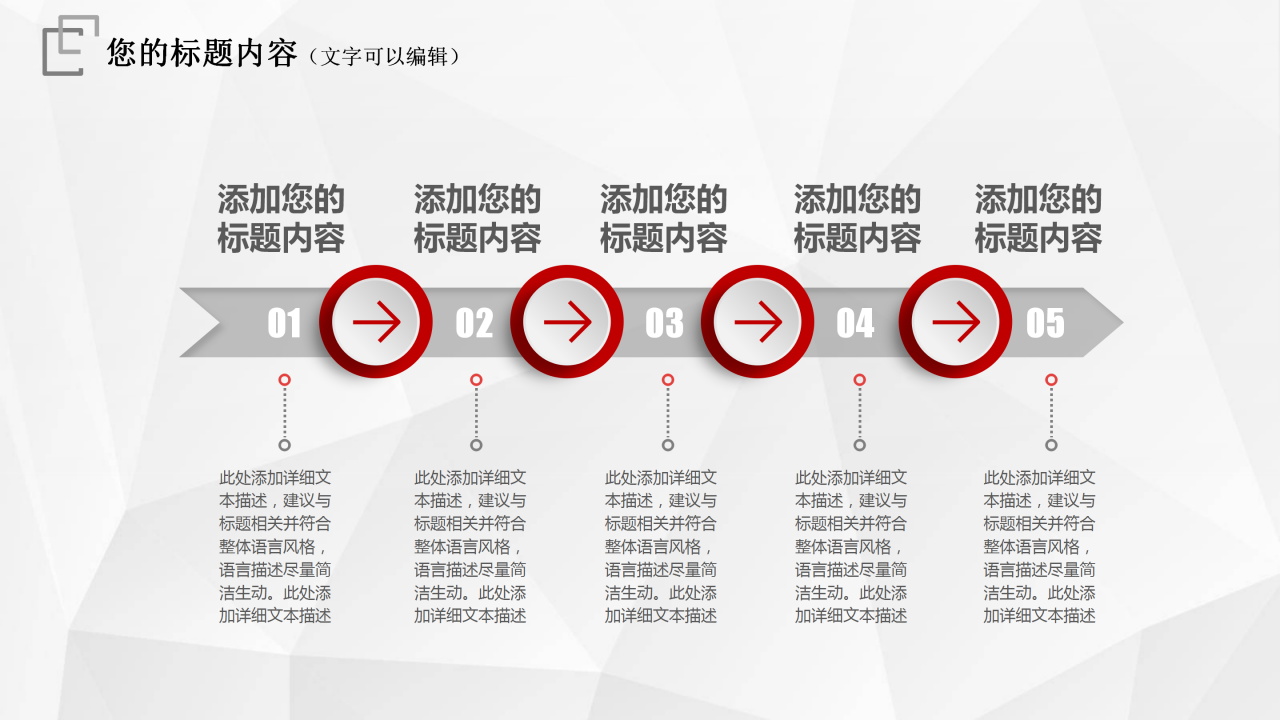 您的标题内容（文字可以编辑）

添加您的标题内容

添加您的标题内容

添加您的标题内容

添加您的标题内容

添加您的标题内容

01

02

03

04

05

此处添加详细文本描述，建议与标题相关并符合整体语言风格，语言描述尽量简洁生动。此处添加详细文本描述

此处添加详细文本描述，建议与标题相关并符合整体语言风格，语言描述尽量简洁生动。此处添加详细文本描述

此处添加详细文本描述，建议与标题相关并符合整体语言风格，语言描述尽量简洁生动。此处添加详细文本描述

此处添加详细文本描述，建议与标题相关并符合整体语言风格，语言描述尽量简洁生动。此处添加详细文本描述

此处添加详细文本描述，建议与标题相关并符合整体语言风格，语言描述尽量简洁生动。此处添加详细文本描述